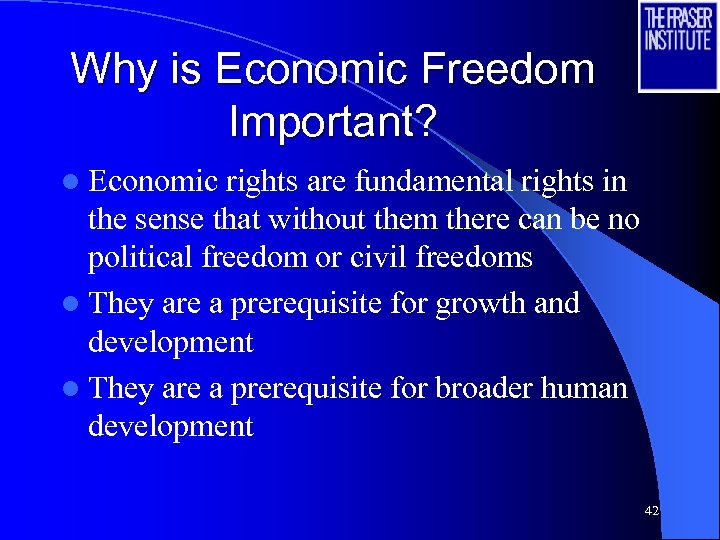 THE FRASER INSTITUTE

Why is Economic Freedom Important?

- Economic rights are fundamental rights in the sense that without them there can be no political freedom or civil freedoms
- They are a prerequisite for growth and development
- They are a prerequisite for broader human development

42